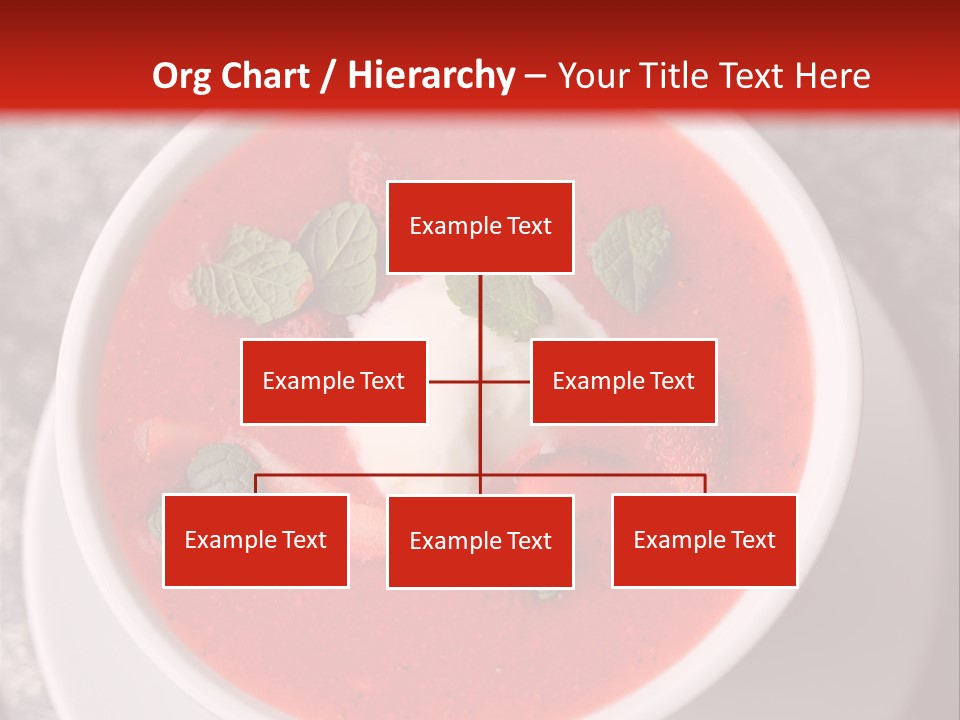 Org Chart / Hierarchy – Your Title Text Here

Example Text

Example Text

Example Text

Example Text

Example Text

Example Text